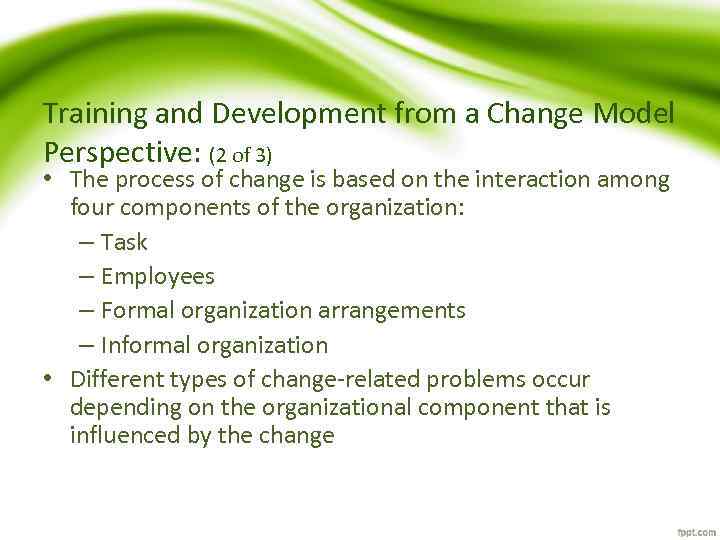 Training and Development from a Change Model Perspective: (2 of 3)

• The process of change is based on the interaction among four components of the organization:
– Task
– Employees
– Formal organization arrangements
– Informal organization
• Different types of change-related problems occur depending on the organizational component that is influenced by the change

fppt.com